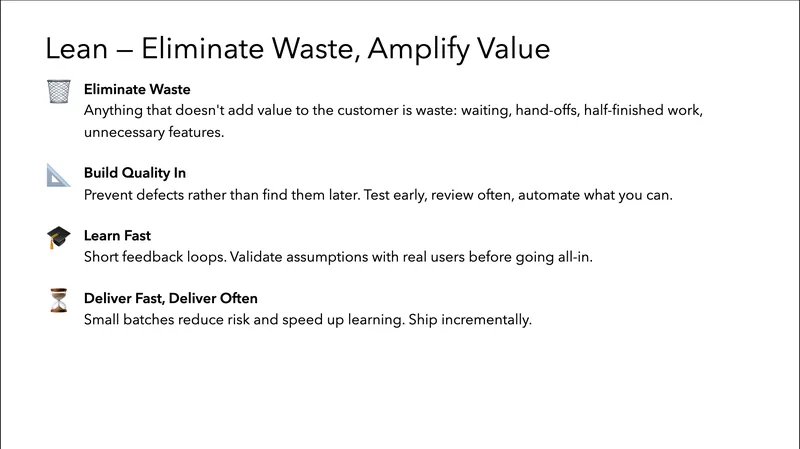 Lean — Eliminate Waste, Amplify Value

Eliminate Waste
Anything that doesn't add value to the customer is waste: waiting, hand-offs, half-finished work, unnecessary features.

Build Quality In
Prevent defects rather than find them later. Test early, review often, automate what you can.

Learn Fast
Short feedback loops. Validate assumptions with real users before going all-in.

Deliver Fast, Deliver Often
Small batches reduce risk and speed up learning. Ship incrementally.